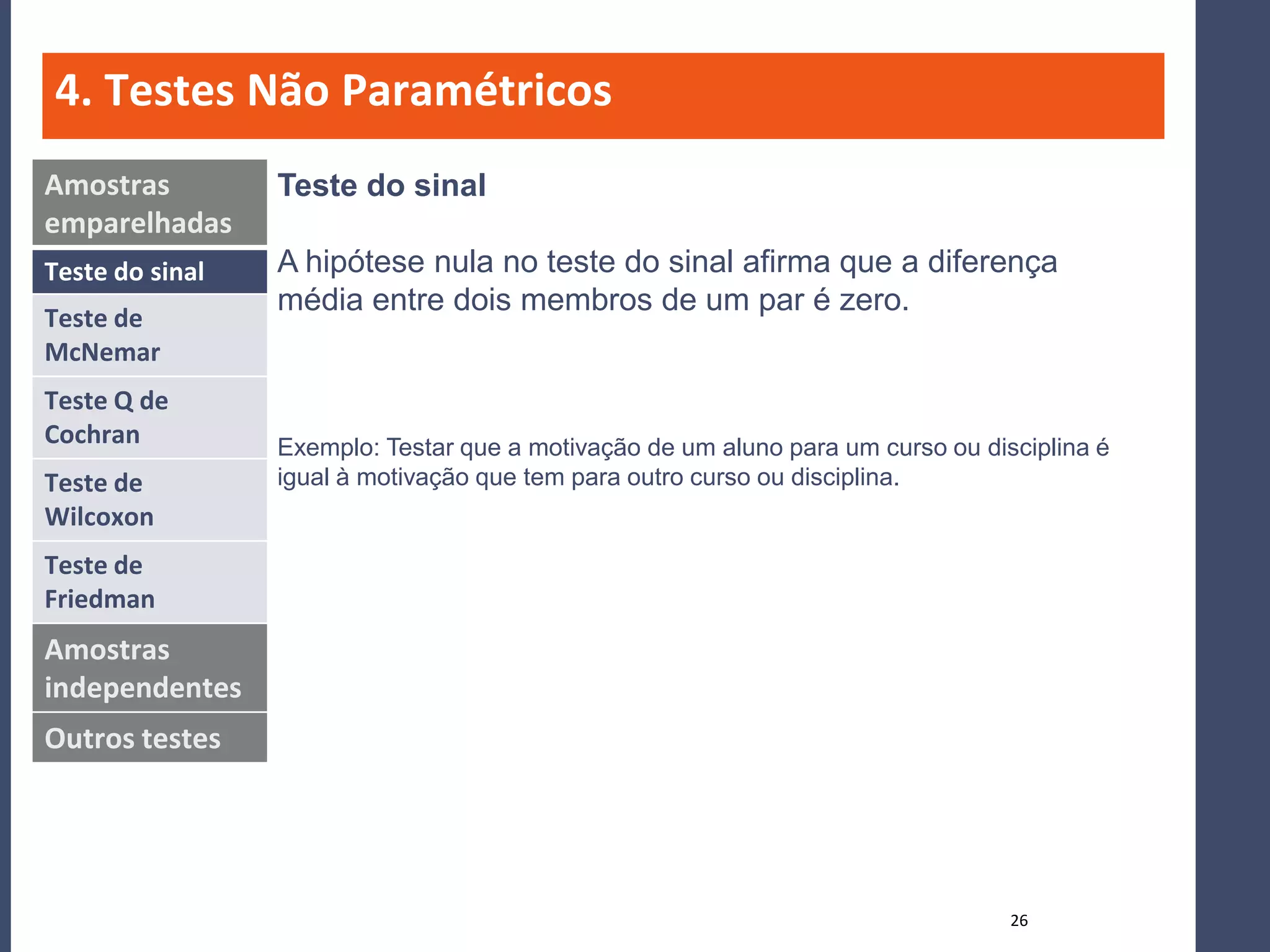 4. Testes Não Paramétricos

Amostras emparelhadas

Teste do sinal

Teste de McNemar

Teste Q de Cochran

Teste de Wilcoxon

Teste de Friedman

Amostras independentes

Outros testes

Teste do sinal

A hipótese nula no teste do sinal afirma que a diferença média entre dois membros de um par é zero.

Exemplo: Testar que a motivação de um aluno para um curso ou disciplina é igual à motivação que tem para outro curso ou disciplina.

26